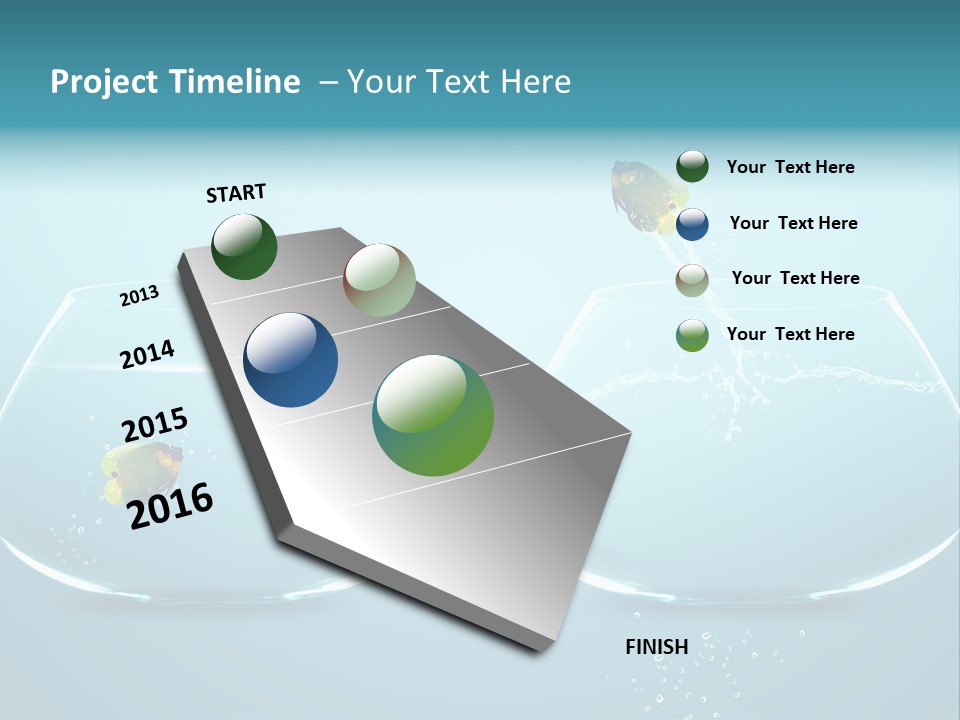 Project Timeline – Your Text Here

START

2013

2014

2015

2016

Your Text Here

Your Text Here

Your Text Here

Your Text Here

FINISH